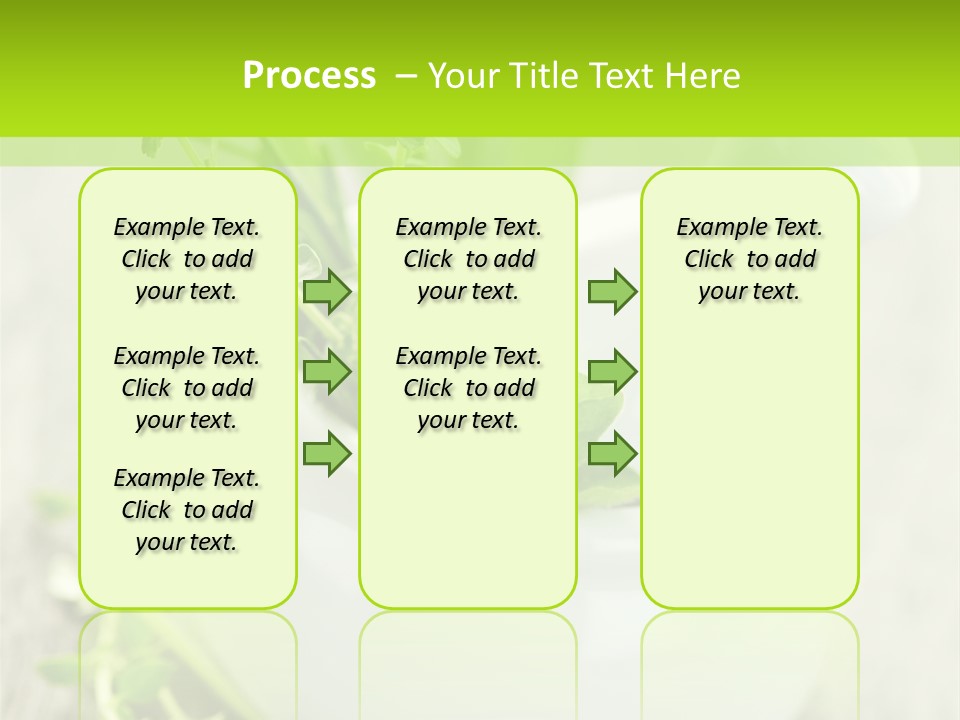 Process – Your Title Text Here

Example Text. Click to add your text.

Example Text. Click to add your text.

Example Text. Click to add your text.

Example Text. Click to add your text.

Example Text. Click to add your text.

Example Text. Click to add your text.